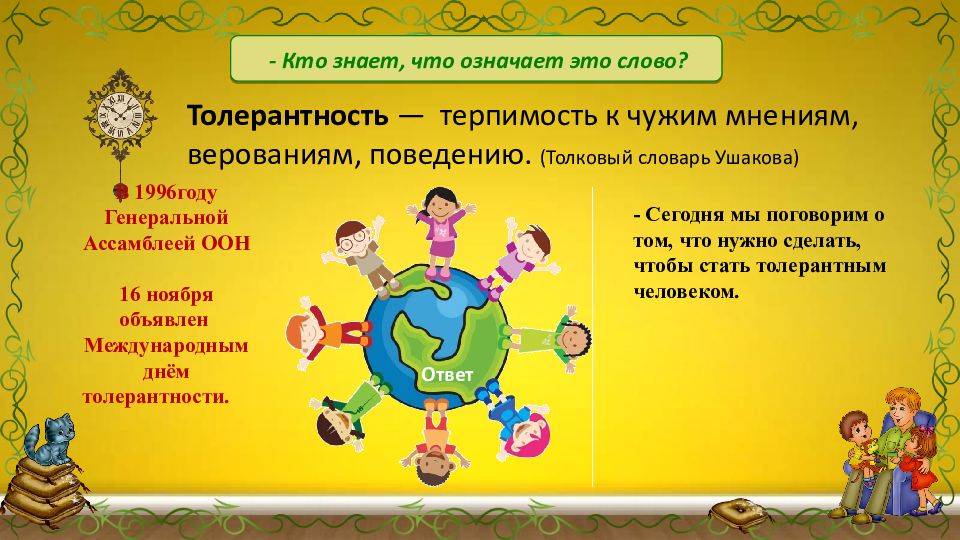 - Кто знает, что означает это слово?

Толерантность — терпимость к чужим мнениям, верованиям, поведению. (Толковый словарь Ушакова)

В 1996году Генеральной Ассамблеей ООН

16 ноября объявлен Международным днём толерантности.

Ответ

- Сегодня мы поговорим о том, что нужно сделать, чтобы стать толерантным человеком.